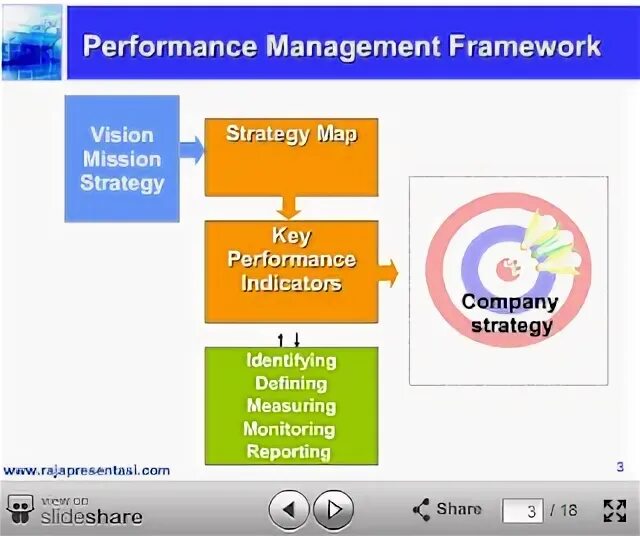 Performance Management Framework

Vision
Mission
Strategy

Strategy Map

Key
Performance
Indicators

Identifying
Defining
Measuring
Monitoring
Reporting

Company
strategy

www.rajapresentasi.com

3

view on
slideshare

Share

3 / 18